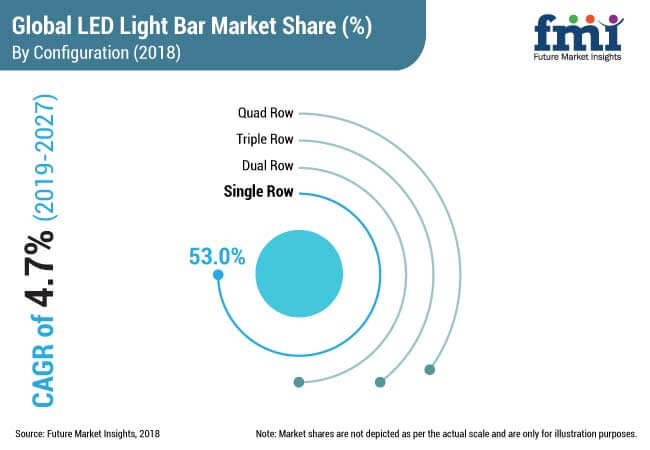 Global LED Light Bar Market Share (%)
By Configuration (2018)

fmi
Future Market Insights

CAGR of 4.7% (2019-2027)

Quad Row
Triple Row
Dual Row
Single Row

53.0%

Source: Future Market Insights, 2018

Note: Market shares are not depicted as per the actual scale and are only for illustration purposes.